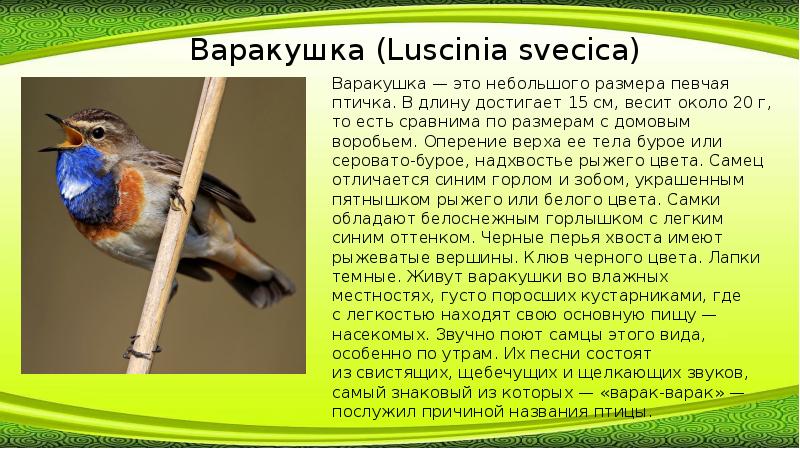 Варакушка (Luscinia svecica)

Варакушка — это небольшого размера певчая птичка. В длину достигает 15 см, весит около 20 г, то есть сравнима по размерам с домовым воробьем. Оперение верха ее тела бурое или серовато-бурое, надхвостье рыжего цвета. Самец отличается синим горлом и зобом, украшенным пятнышком рыжего или белого цвета. Самки обладают белоснежным горлышком с легким синим оттенком. Черные перья хвоста имеют рыжеватые вершины. Клюв черного цвета. Лапки темные. Живут варакушки во влажных местностях, густо поросших кустарниками, где с легкостью находят свою основную пищу — насекомых. Звучно поют самцы этого вида, особенно по утрам. Их песни состоят из свистящих, щебечущих и щелкающих звуков, самый знаковый из которых — «варак-варак» — послужил причиной названия птицы.